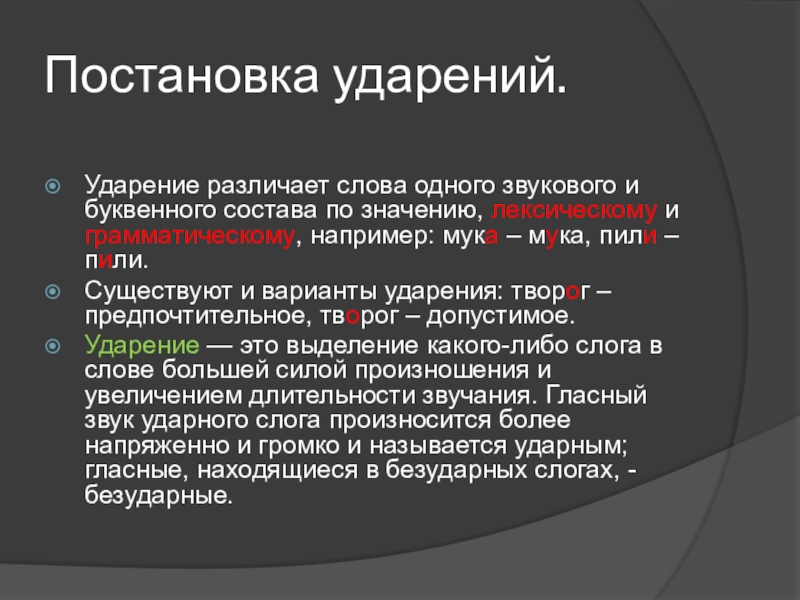 Постановка ударений.

Ударение различает слова одного звукового и буквенного состава по значению, лексическому и грамматическому, например: мука – мука, пили – пили.

Существуют и варианты ударения: творог – предпочтительное, творог – допустимое.

Ударение — это выделение какого-либо слога в слове большей силой произношения и увеличением длительности звучания. Гласный звук ударного слога произносится более напряженно и громко и называется ударным; гласные, находящиеся в безударных слогах, - безударные.